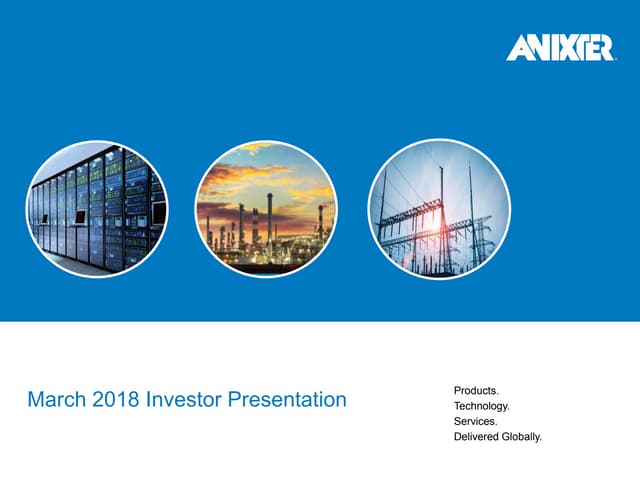 ANIXTER

March 2018 Investor Presentation

Products.
Technology.
Services.
Delivered Globally.